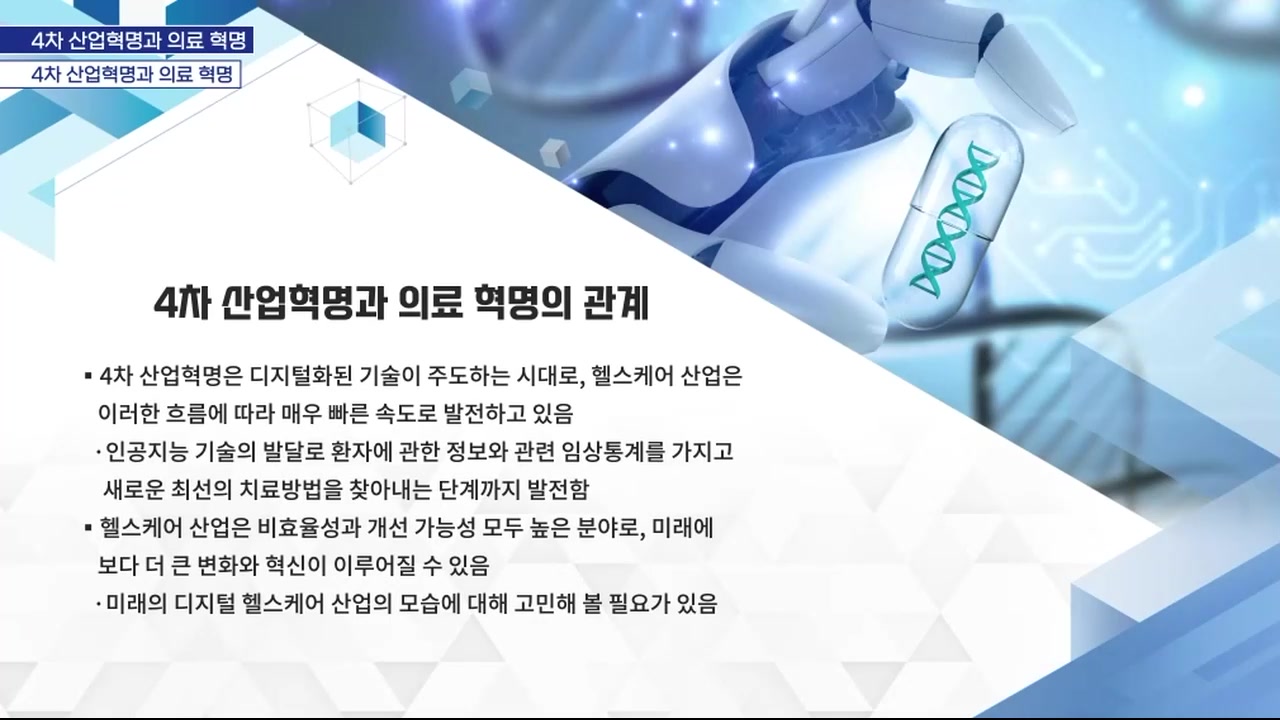 4차 산업혁명과 의료 혁명

4차 산업혁명과 의료 혁명

4차 산업혁명과 의료 혁명의 관계

▪ 4차 산업혁명은 디지털화된 기술이 주도하는 시대로, 헬스케어 산업은 이러한 흐름에 따라 매우 빠른 속도로 발전하고 있음

· 인공지능 기술의 발달로 환자에 관한 정보와 관련 임상통계를 가지고 새로운 최선의 치료방법을 찾아내는 단계까지 발전함

▪ 헬스케어 산업은 비효율성과 개선 가능성 모두 높은 분야로, 미래에 보다 더 큰 변화와 혁신이 이루어질 수 있음

· 미래의 디지털 헬스케어 산업의 모습에 대해 고민해 볼 필요가 있음